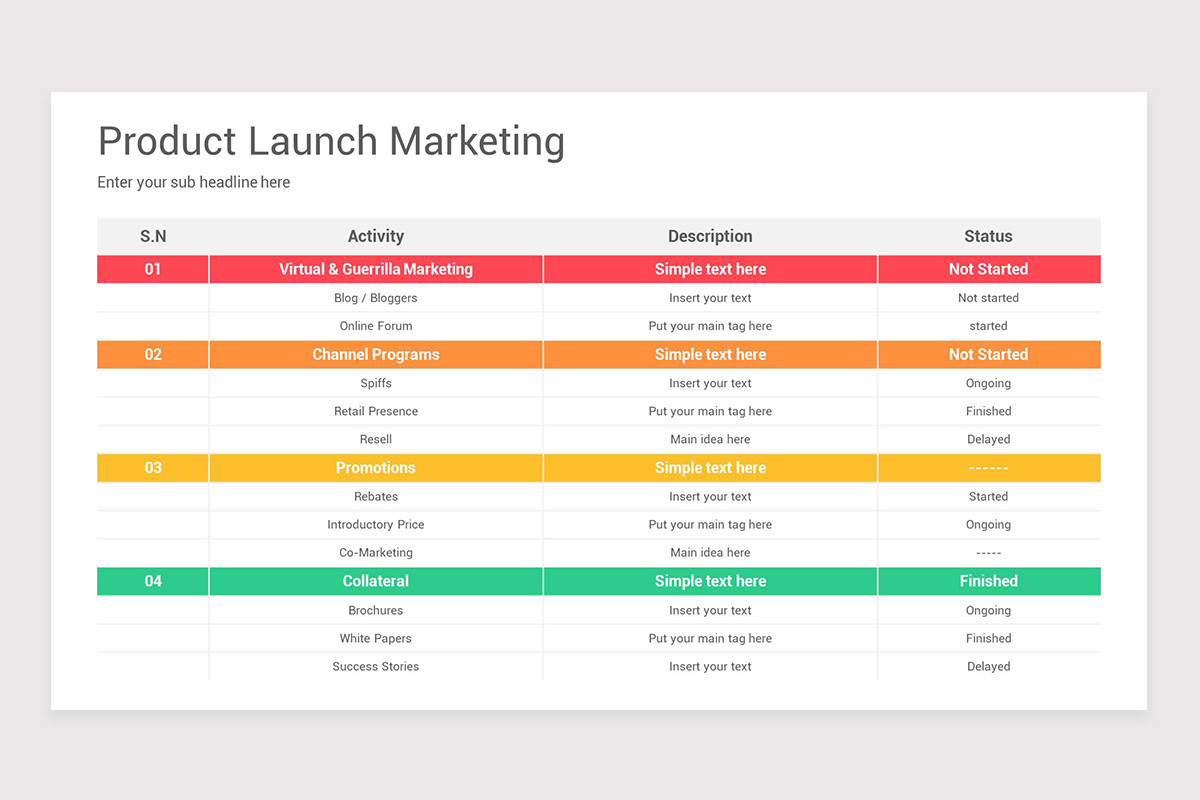 Product Launch Marketing

Enter your sub headline here

| S.N | Activity | Description | Status |
|---|---|---|---|
| 01 | Virtual & Guerrilla Marketing | Simple text here | Not Started |
| | Blog / Bloggers | Insert your text | Not started |
| | Online Forum | Put your main tag here | started |
| 02 | Channel Programs | Simple text here | Not Started |
| | Spiffs | Insert your text | Ongoing |
| | Retail Presence | Put your main tag here | Finished |
| | Resell | Main idea here | Delayed |
| 03 | Promotions | Simple text here | ------ |
| | Rebates | Insert your text | Started |
| | Introductory Price | Put your main tag here | Ongoing |
| | Co-Marketing | Main idea here | ----- |
| 04 | Collateral | Simple text here | Finished |
| | Brochures | Insert your text | Ongoing |
| | White Papers | Put your main tag here | Finished |
| | Success Stories | Insert your text | Delayed |